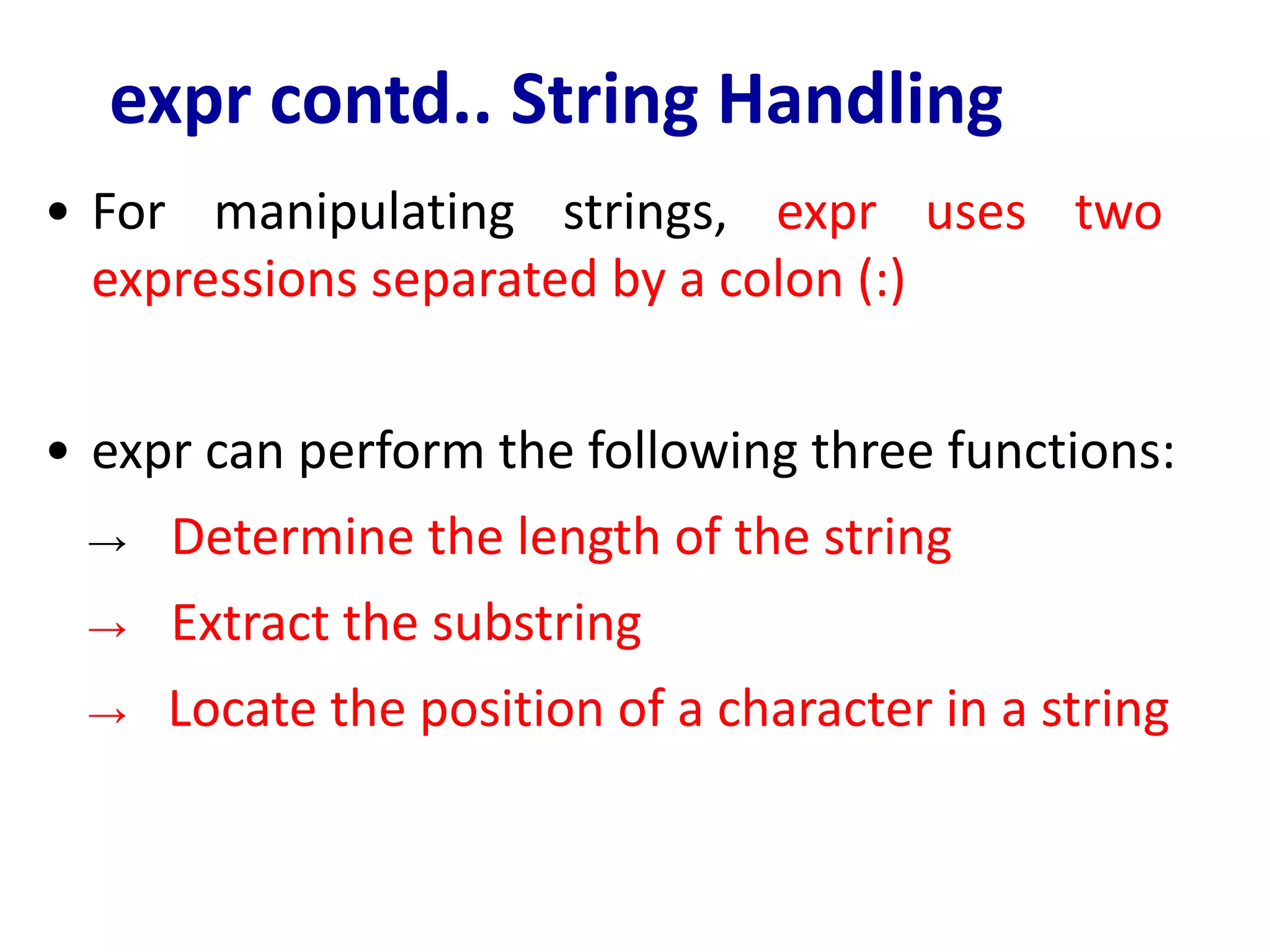 expr contd.. String Handling

• For manipulating strings, expr uses two expressions separated by a colon (:)

• expr can perform the following three functions:

→ Determine the length of the string

→ Extract the substring

→ Locate the position of a character in a string